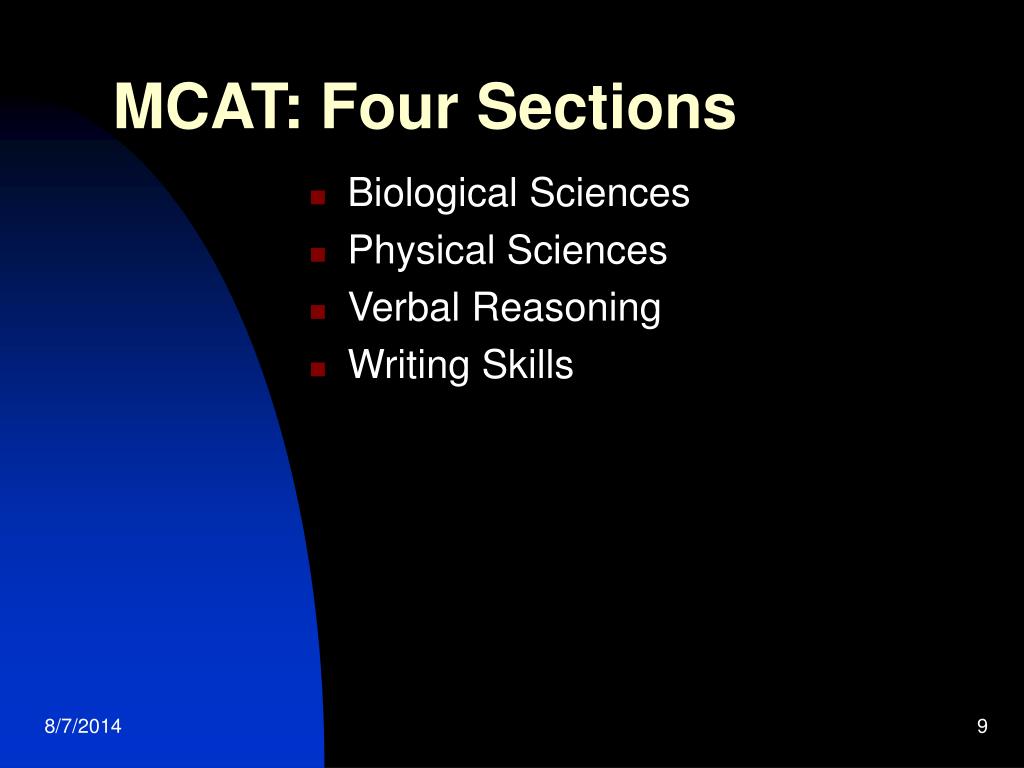 MCAT: Four Sections

- Biological Sciences
- Physical Sciences
- Verbal Reasoning
- Writing Skills

8/7/2014

9